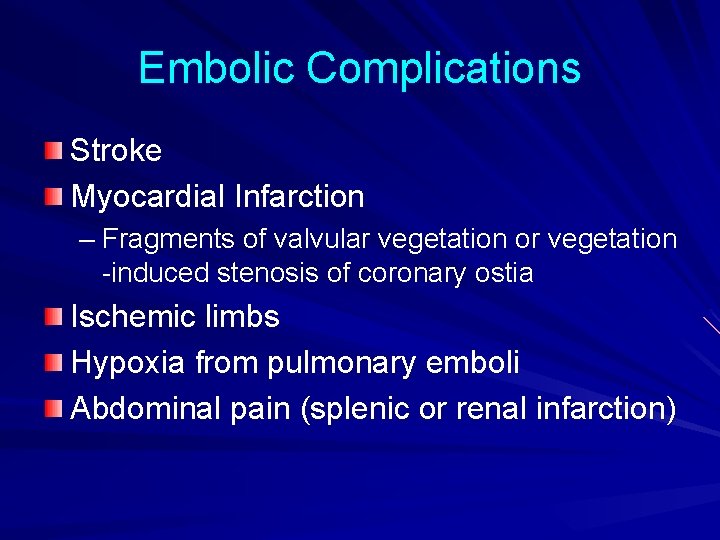 Embolic Complications

Stroke

Myocardial Infarction

– Fragments of valvular vegetation or vegetation -induced stenosis of coronary ostia

Ischemic limbs

Hypoxia from pulmonary emboli

Abdominal pain (splenic or renal infarction)